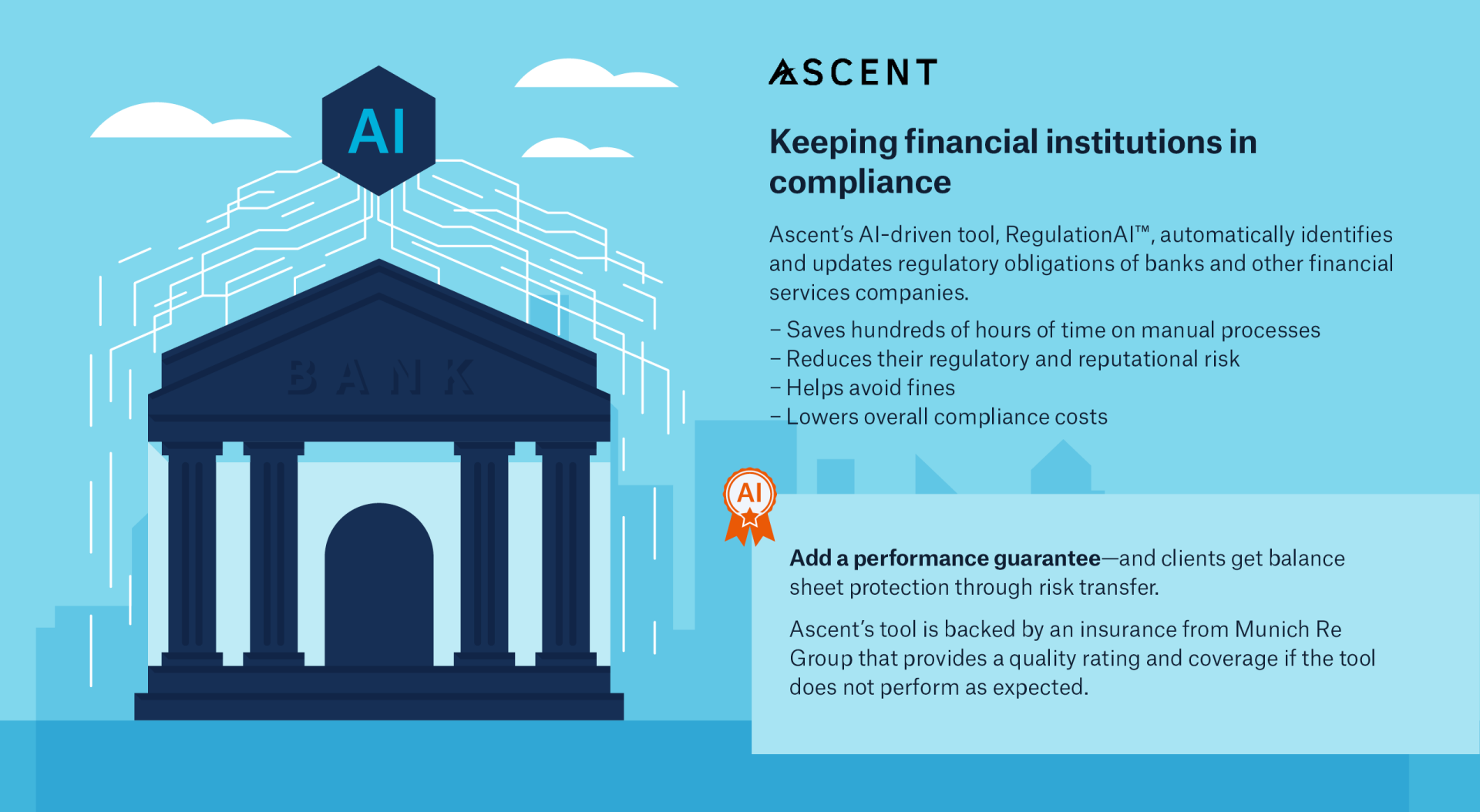 AI

BANK

ASCENT

Keeping financial institutions in compliance

Ascent's AI-driven tool, RegulationAI™, automatically identifies and updates regulatory obligations of banks and other financial services companies.

– Saves hundreds of hours of time on manual processes
– Reduces their regulatory and reputational risk
– Helps avoid fines
– Lowers overall compliance costs

AI

Add a performance guarantee—and clients get balance sheet protection through risk transfer.

Ascent's tool is backed by an insurance from Munich Re Group that provides a quality rating and coverage if the tool does not perform as expected.